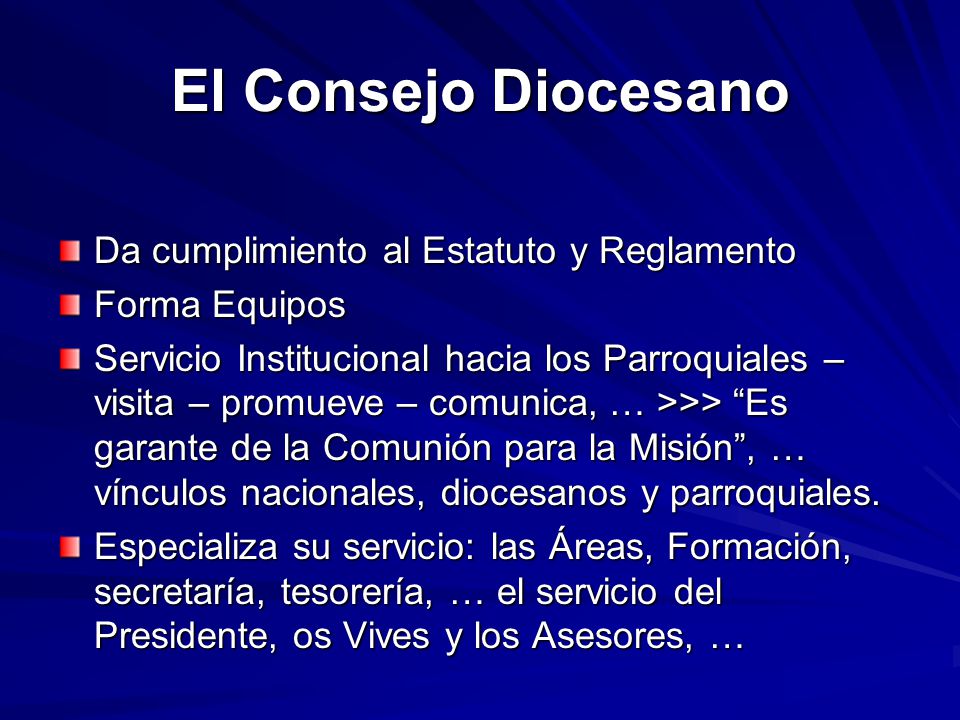 El Consejo Diocesano

Da cumplimiento al Estatuto y Reglamento

Forma Equipos

Servicio Institucional hacia los Parroquiales – visita – promueve – comunica, … >>> “Es garante de la Comunión para la Misión”, … vínculos nacionales, diocesanos y parroquiales.

Especializa su servicio: las Áreas, Formación, secretaría, tesorería, … el servicio del Presidente, os Vives y los Asesores, …